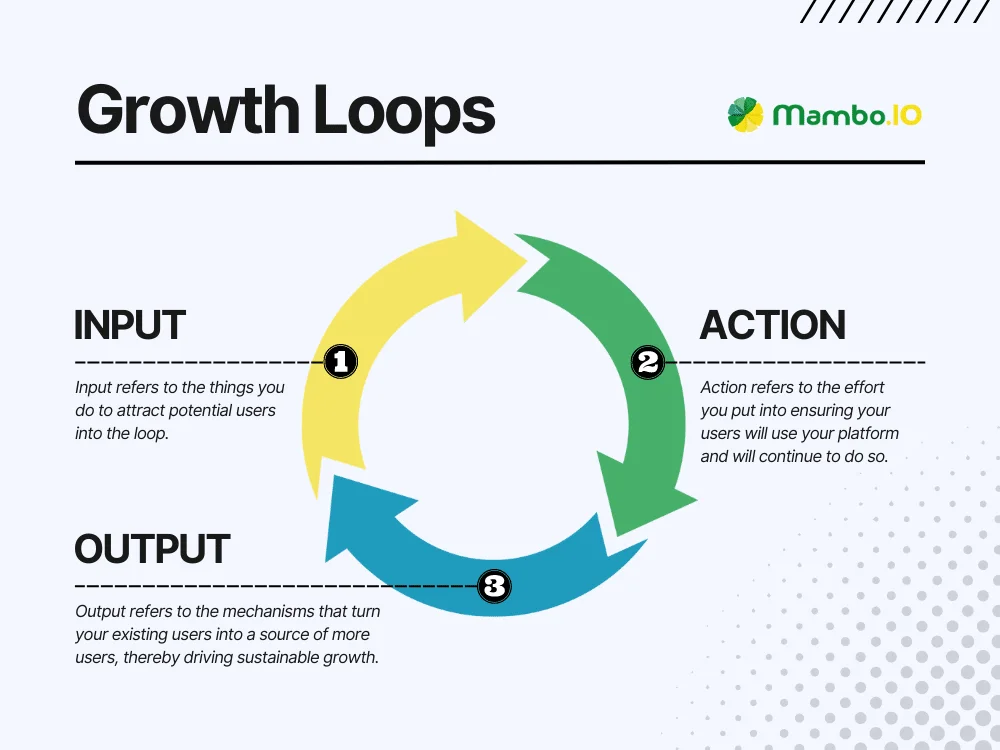 Growth Loops

Mambo.IO

INPUT

1

Input refers to the things you do to attract potential users into the loop.

ACTION

2

Action refers to the effort you put into ensuring your users will use your platform and will continue to do so.

OUTPUT

3

Output refers to the mechanisms that turn your existing users into a source of more users, thereby driving sustainable growth.